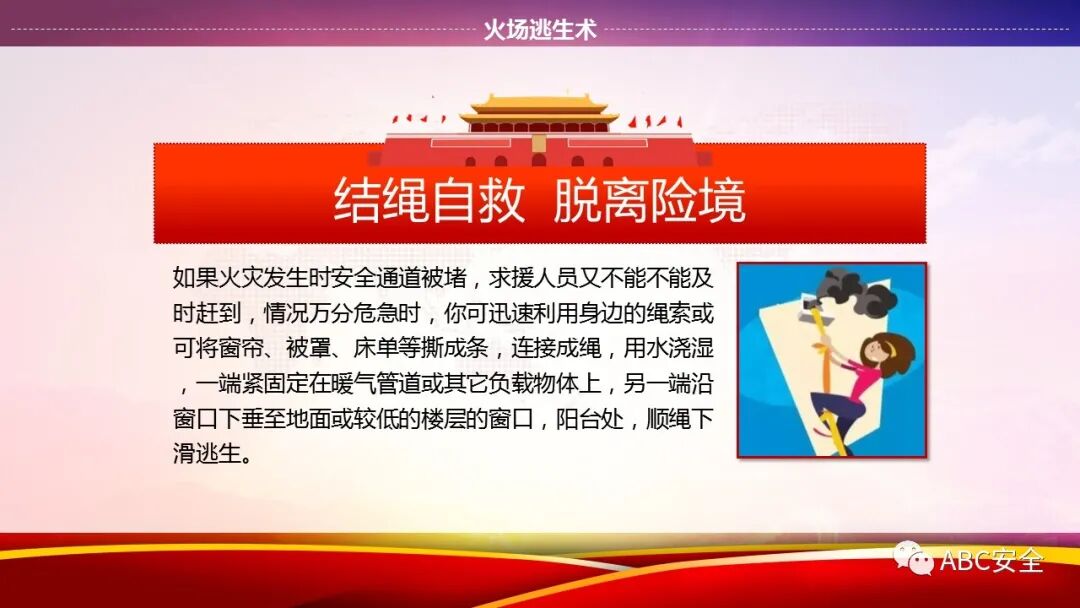 火场逃生术

结绳自救 脱离险境

如果火灾发生时安全通道被堵，求援人员又不能不能及时赶到，情况万分危急时，你可迅速利用身边的绳索或可将窗帘、被罩、床单等撕成条，连接成绳，用水浇湿，一端紧固定在暖气管道或其它负载物体上，另一端沿窗口下垂至地面或较低的楼层的窗口，阳台处，顺绳下滑逃生。

ABC安全